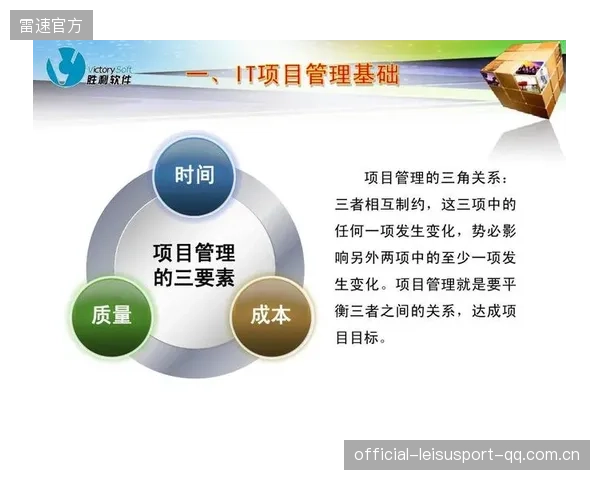 雷速官方

Victory Soft
胜利软件

一、IT项目管理基础

时间

项目管理的三要素

质量

成本

项目管理的三角关系：三者相互制约，这三项中的任何一项发生变化，势必影响另外两项中的至少一项发生变化。项目管理就是要平衡三者之间的关系，达成项目目标。

official-leisusport-qq.com.cn